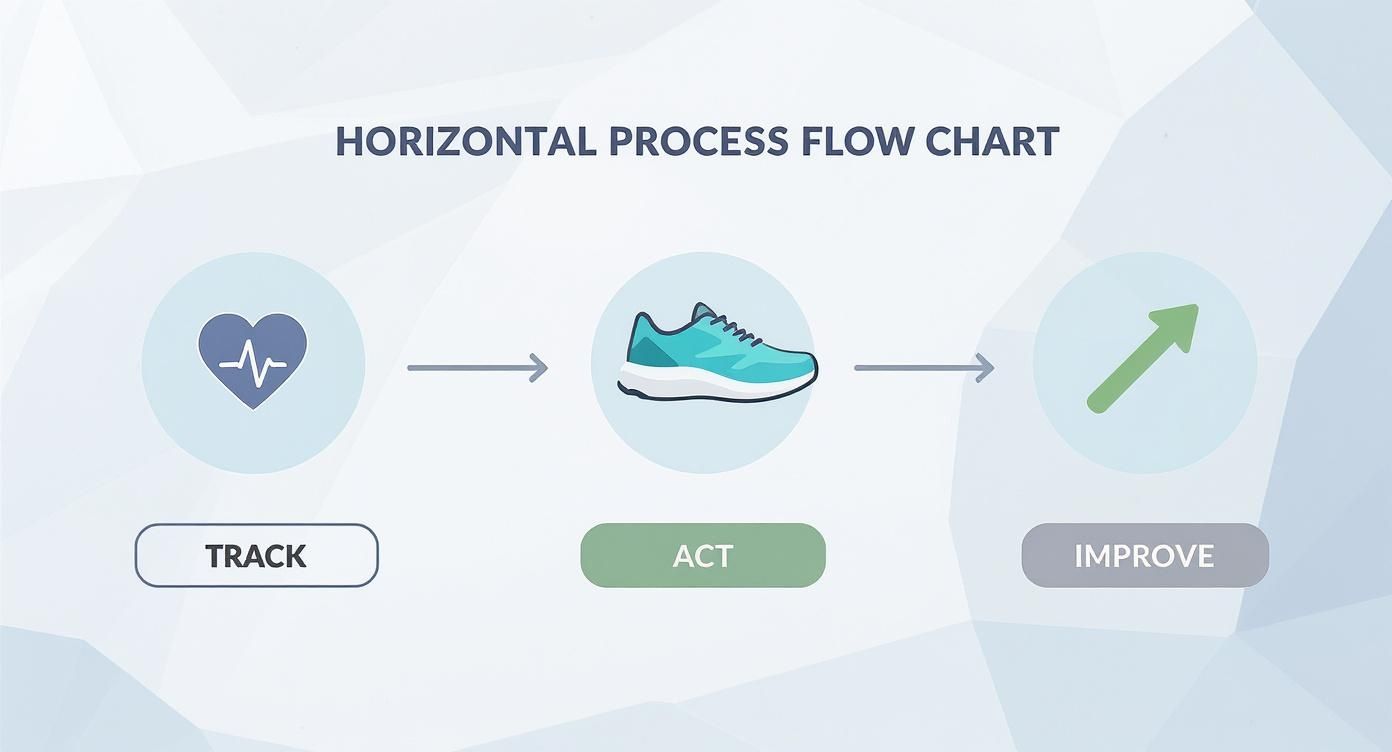 HORIZONTAL PROCESS FLOW CHART

TRACK

ACT

IMPROVE